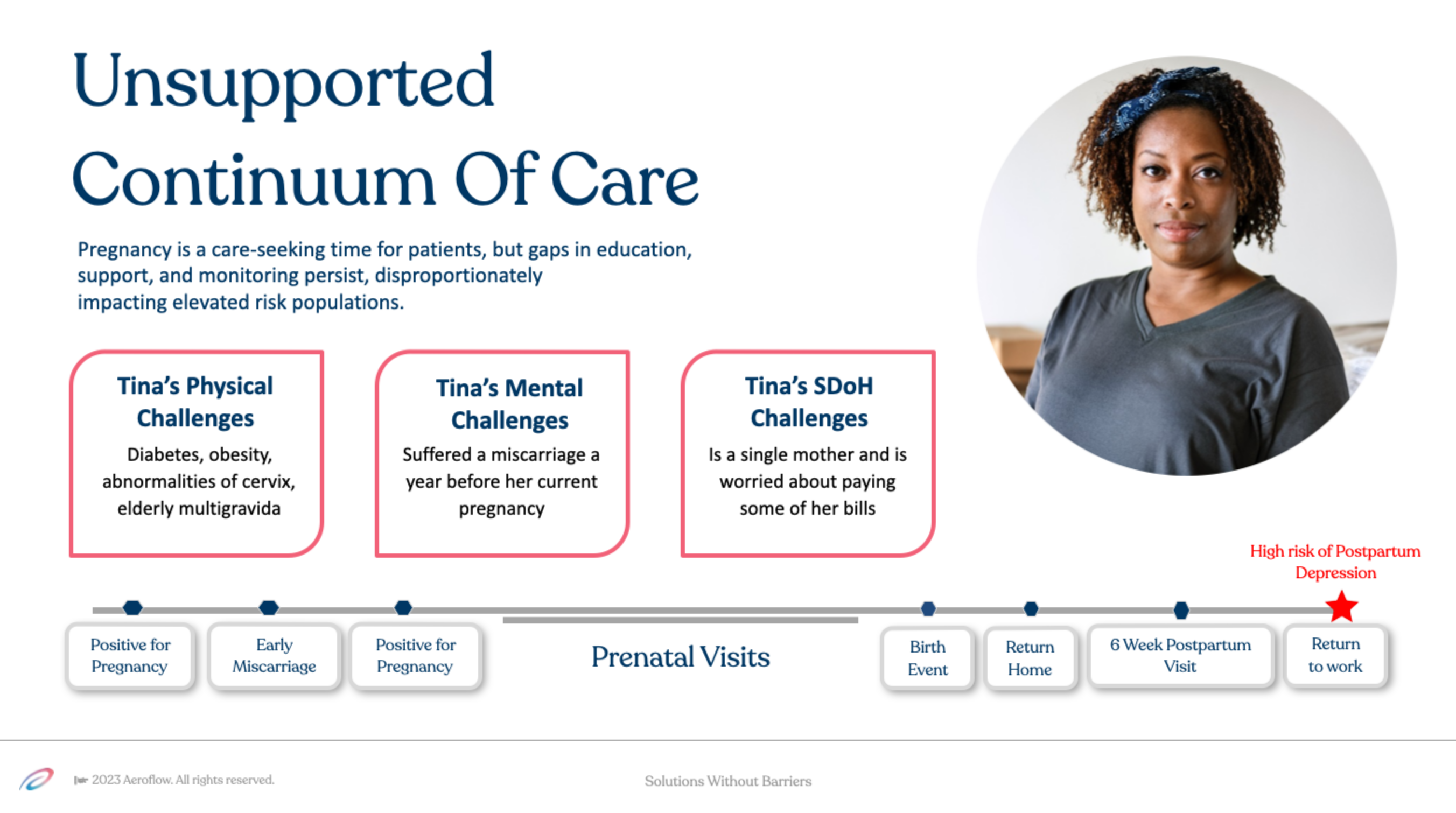 Unsupported Continuum Of Care

Pregnancy is a care-seeking time for patients, but gaps in education, support, and monitoring persist, disproportionately impacting elevated risk populations.

Tina's Physical Challenges
Diabetes, obesity, abnormalities of cervix, elderly multigravida

Tina's Mental Challenges
Suffered a miscarriage a year before her current pregnancy

Tina's SDoH Challenges
Is a single mother and is worried about paying some of her bills

High risk of Postpartum Depression

Positive for Pregnancy

Early Miscarriage

Positive for Pregnancy

Prenatal Visits

Birth Event

Return Home

6 Week Postpartum Visit

Return to work

2023 Aeroflow. All rights reserved.

Solutions Without Barriers